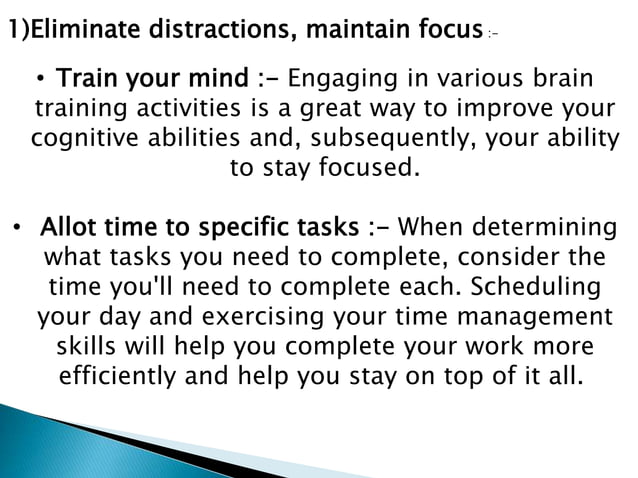 1)Eliminate distractions, maintain focus :-

• Train your mind :- Engaging in various brain training activities is a great way to improve your cognitive abilities and, subsequently, your ability to stay focused.

• Allot time to specific tasks :- When determining what tasks you need to complete, consider the time you'll need to complete each. Scheduling your day and exercising your time management skills will help you complete your work more efficiently and help you stay on top of it all.